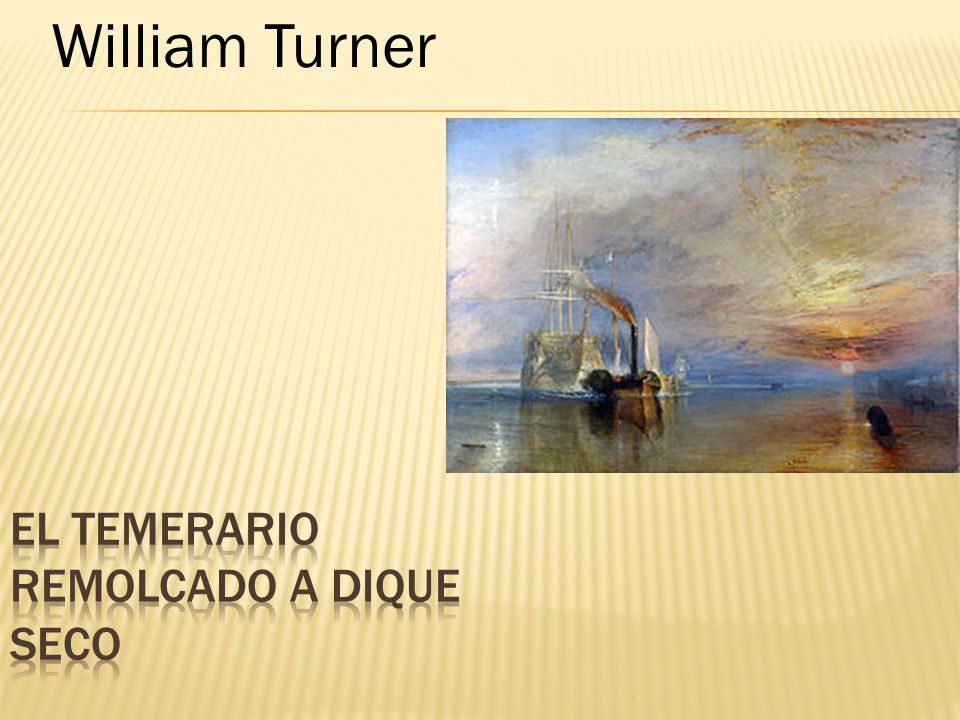 William Turner

EL TEMERARIO REMOLCADO A DIQUE SECO